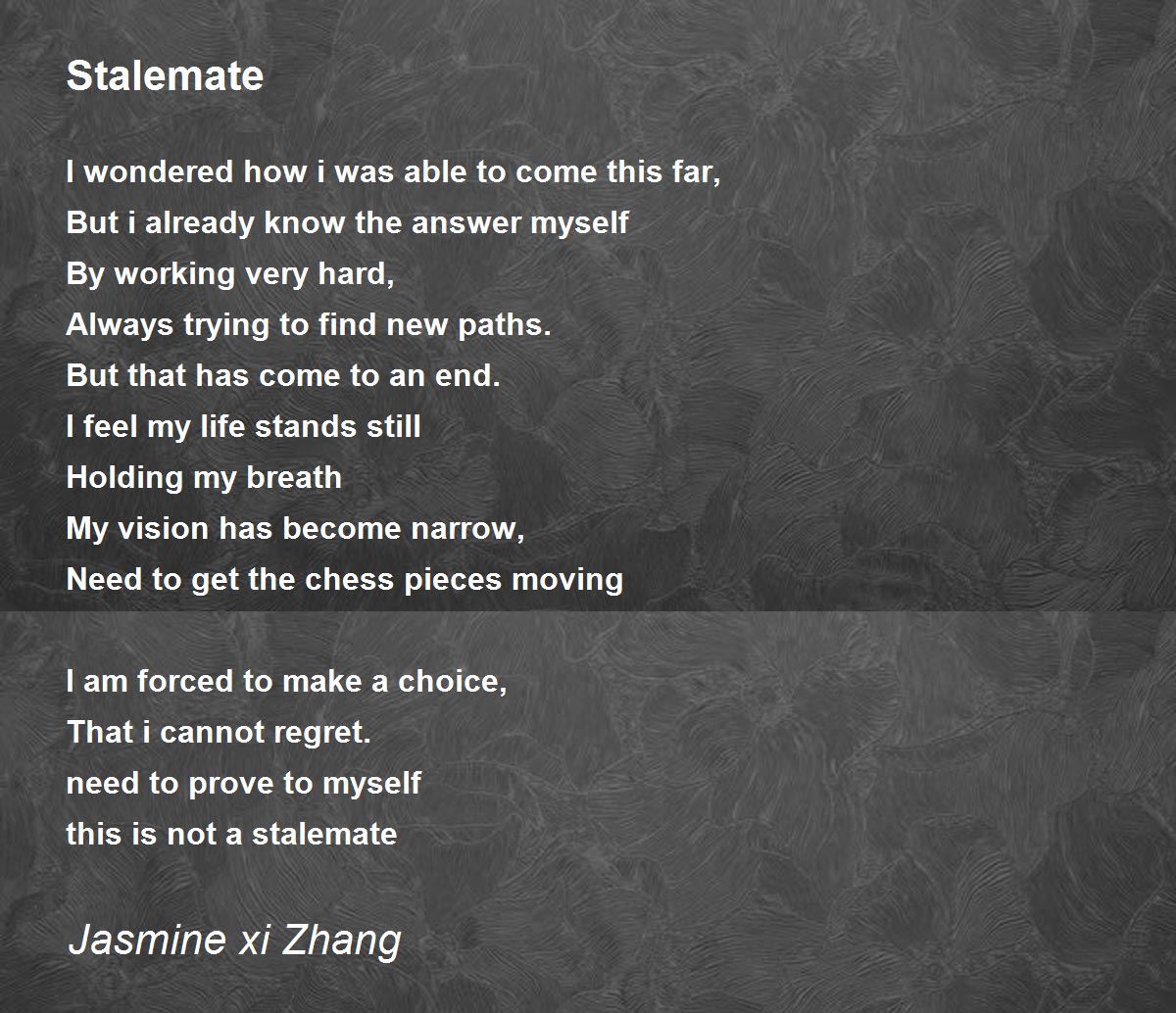 Stalemate

I wondered how i was able to come this far,
But i already know the answer myself
By working very hard,
Always trying to find new paths.
But that has come to an end.
I feel my life stands still
Holding my breath
My vision has become narrow,
Need to get the chess pieces moving

I am forced to make a choice,
That i cannot regret.
need to prove to myself
this is not a stalemate

Jasmine xi Zhang